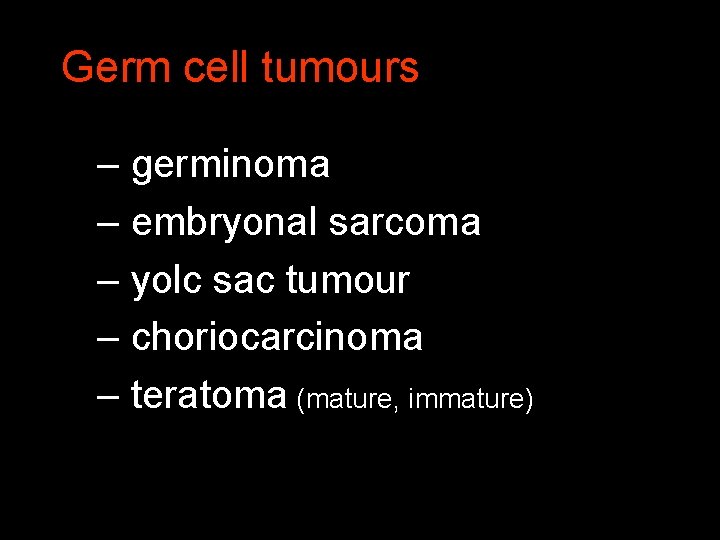 Germ cell tumours

– germinoma
– embryonal sarcoma
– yolc sac tumour
– choriocarcinoma
– teratoma (mature, immature)